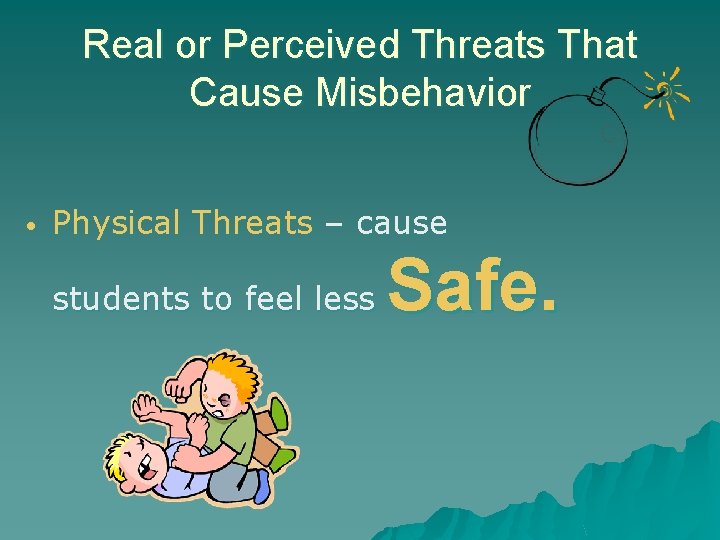 Real or Perceived Threats That Cause Misbehavior

• Physical Threats – cause students to feel less Safe.